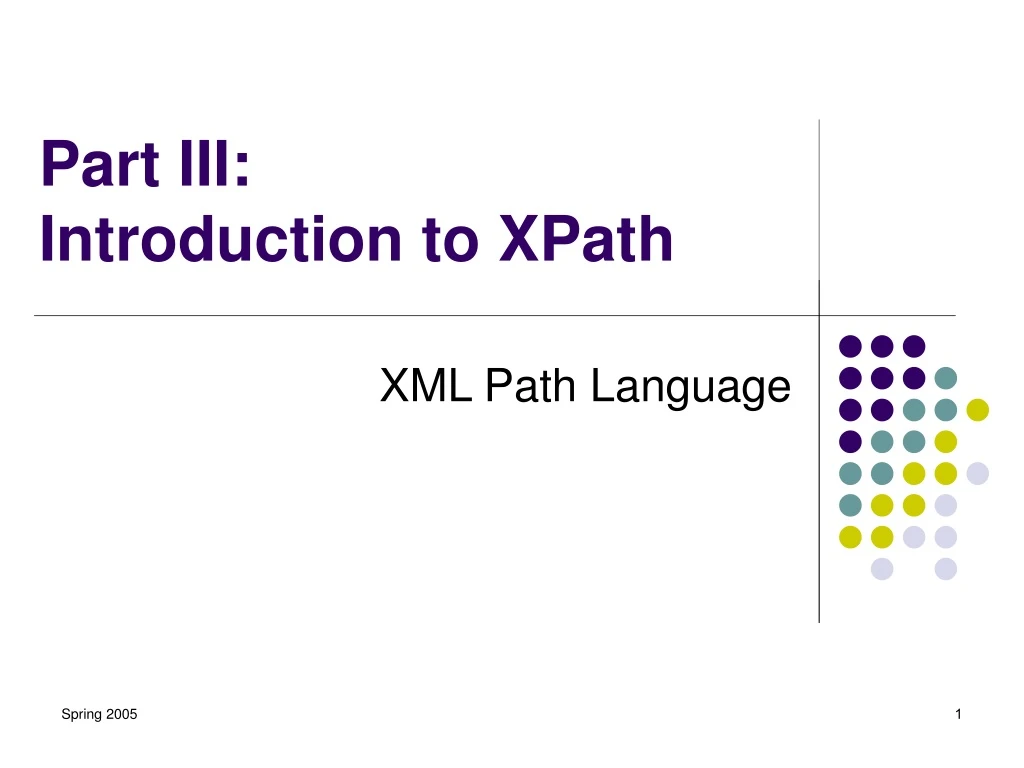 Part III:
Introduction to XPath

XML Path Language

Spring 2005

1